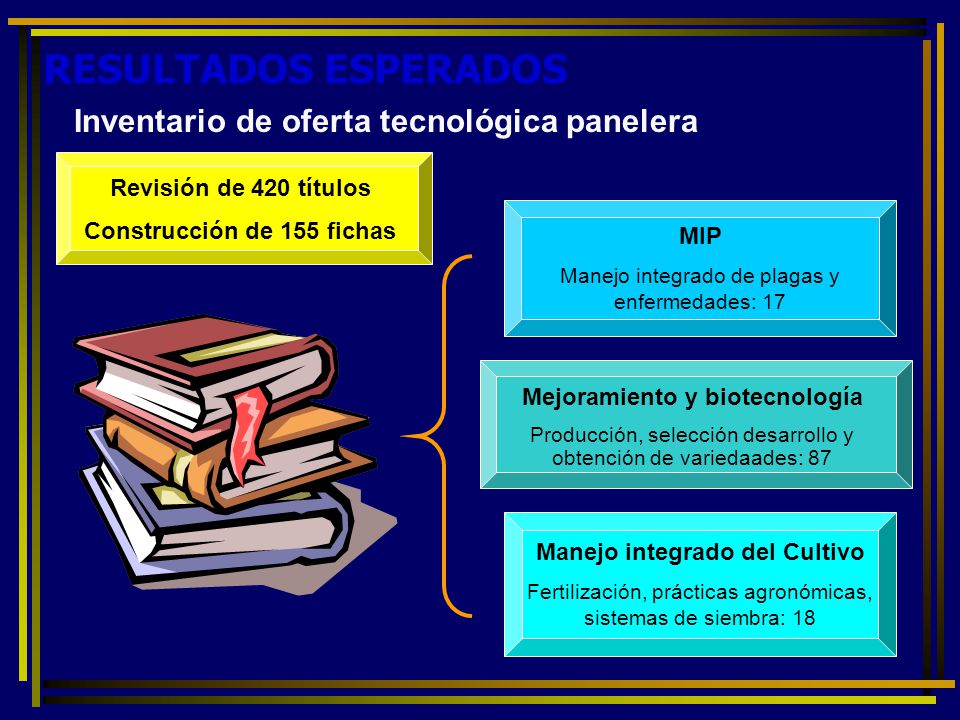 RESULTADOS ESPERADOS

Inventario de oferta tecnológica panelera

Revisión de 420 títulos
Construcción de 155 fichas

MIP
Manejo integrado de plagas y enfermedades: 17

Mejoramiento y biotecnología
Producción, selección desarrollo y obtención de variedaades: 87

Manejo integrado del Cultivo
Fertilización, prácticas agronómicas, sistemas de siembra: 18